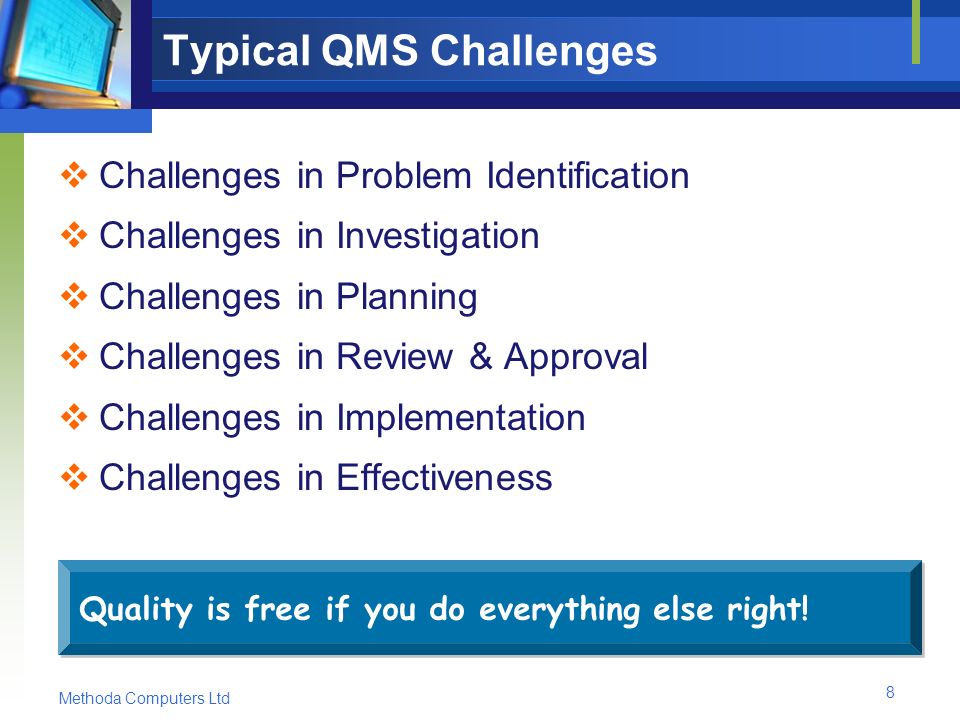 Typical QMS Challenges

❖ Challenges in Problem Identification

❖ Challenges in Investigation

❖ Challenges in Planning

❖ Challenges in Review & Approval

❖ Challenges in Implementation

❖ Challenges in Effectiveness

Quality is free if you do everything else right!

Methoda Computers Ltd

8